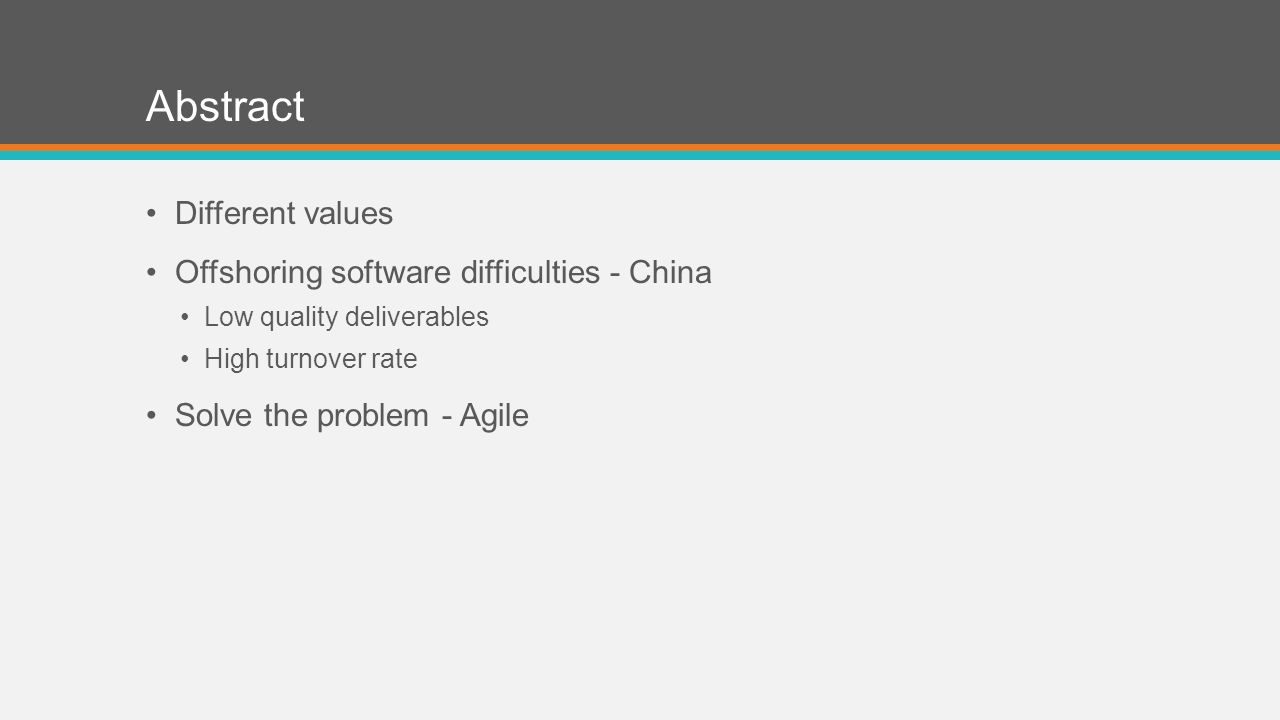 Abstract

• Different values
• Offshoring software difficulties - China
  • Low quality deliverables
  • High turnover rate
• Solve the problem - Agile